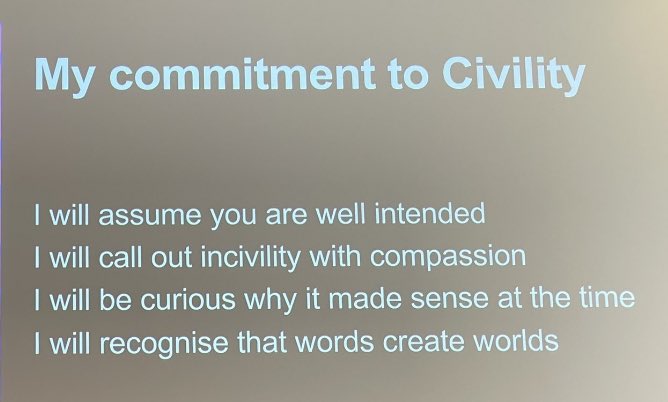 My commitment to Civility

I will assume you are well intended
I will call out incivility with compassion
I will be curious why it made sense at the time
I will recognise that words create worlds